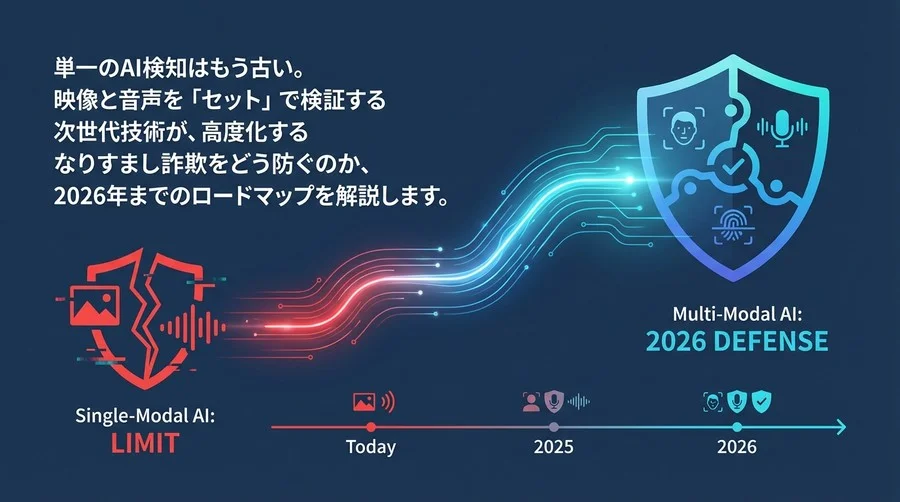 単一のAI検知はもう古い。
映像と音声を「セット」で検証する
次世代技術が、高度化する
なりすまし詐欺をどう防ぐのか、
2026年までのロードマップを解説します。

Multi-Modal AI:
2026 DEFENSE

Single-Modal AI:
LIMIT

Today
2025
2026